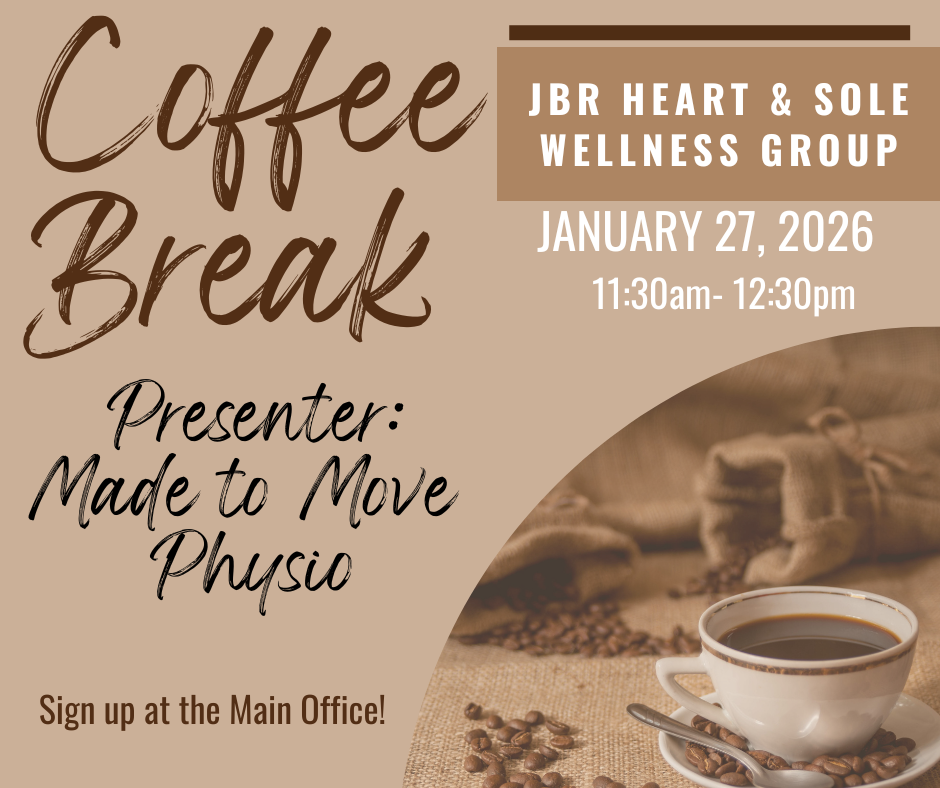 Coffee Break

JBR HEART & SOLE WELLNESS GROUP

JANUARY 27, 2026
11:30am- 12:30pm

Presenter:
Made to Move Physio

Sign up at the Main Office!